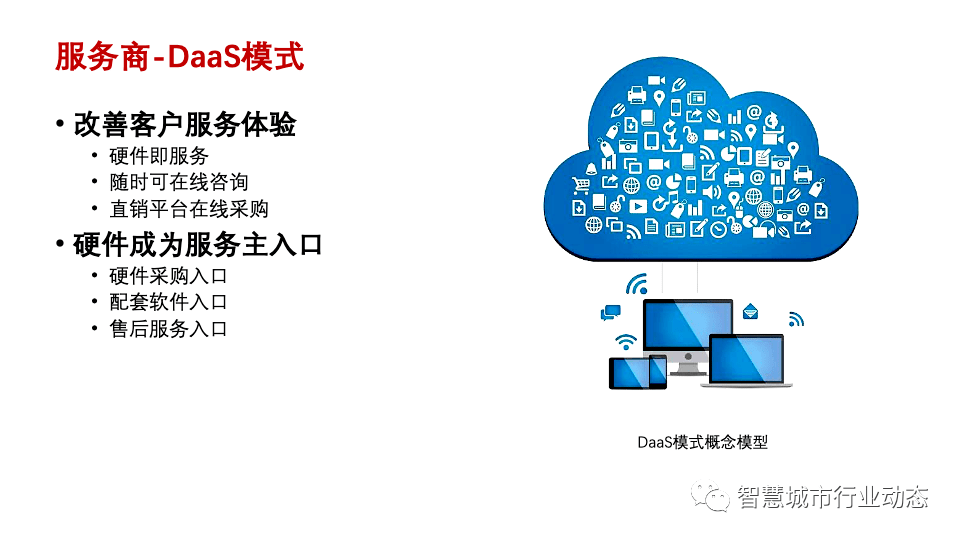 服务商-DaaS模式

• 改善客户服务体验
  • 硬件即服务
  • 随时可在线咨询
  • 直销平台在线采购
• 硬件成为服务主入口
  • 硬件采购入口
  • 配套软件入口
  • 售后服务入口

DaaS模式概念模型

智慧城市行业动态